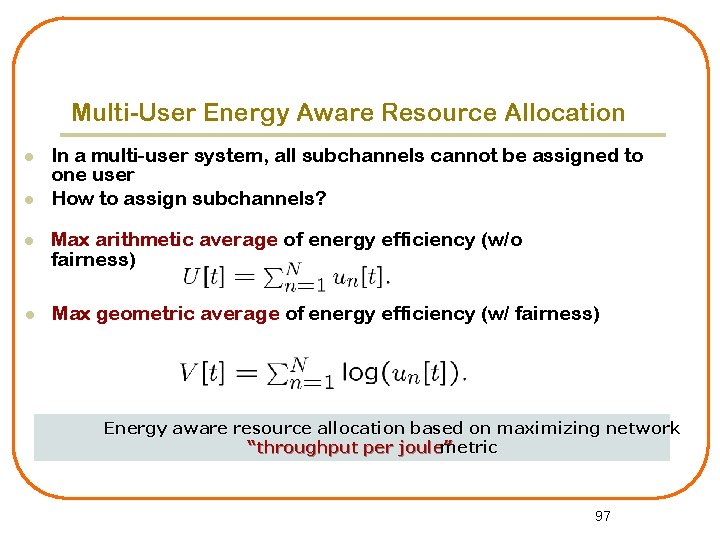 Multi-User Energy Aware Resource Allocation

- In a multi-user system, all subchannels cannot be assigned to one user
- How to assign subchannels?
- Max arithmetic average of energy efficiency (w/o fairness) $U[t] = \sum_{n=1}^{N} u_n[t].$
- Max geometric average of energy efficiency (w/ fairness)

$V[t] = \sum_{n=1}^{N} \log(u_n[t]).$

Energy aware resource allocation based on maximizing network "throughput per joule" metric

97